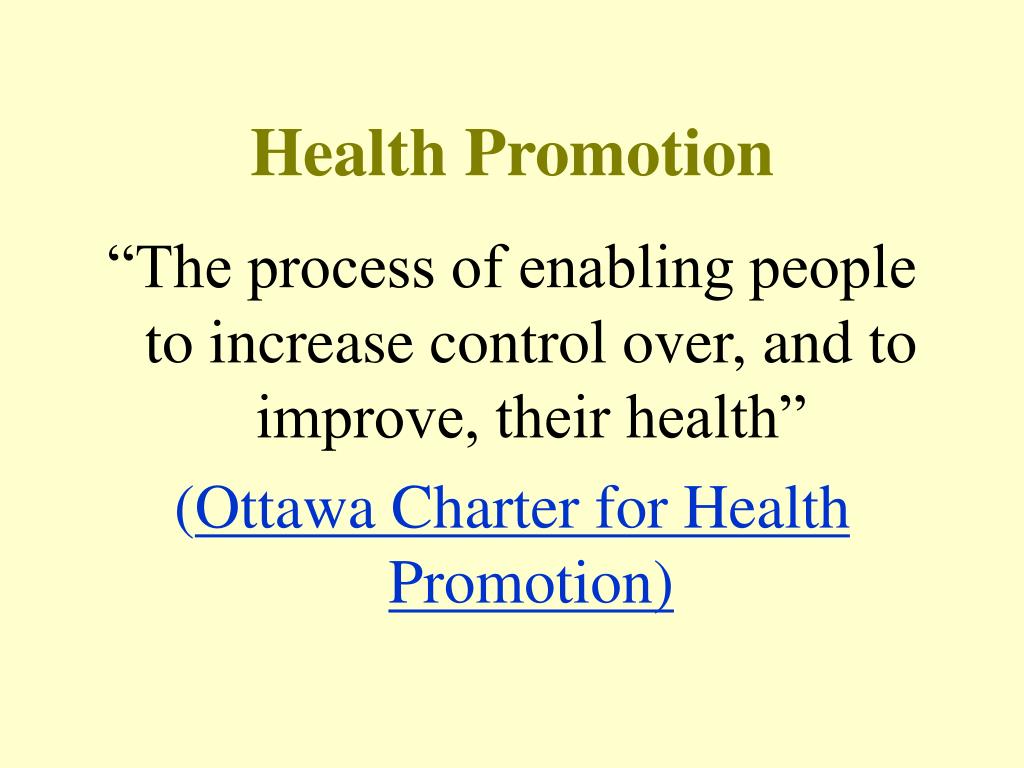 Health Promotion

“The process of enabling people to increase control over, and to improve, their health”

(Ottawa Charter for Health Promotion)